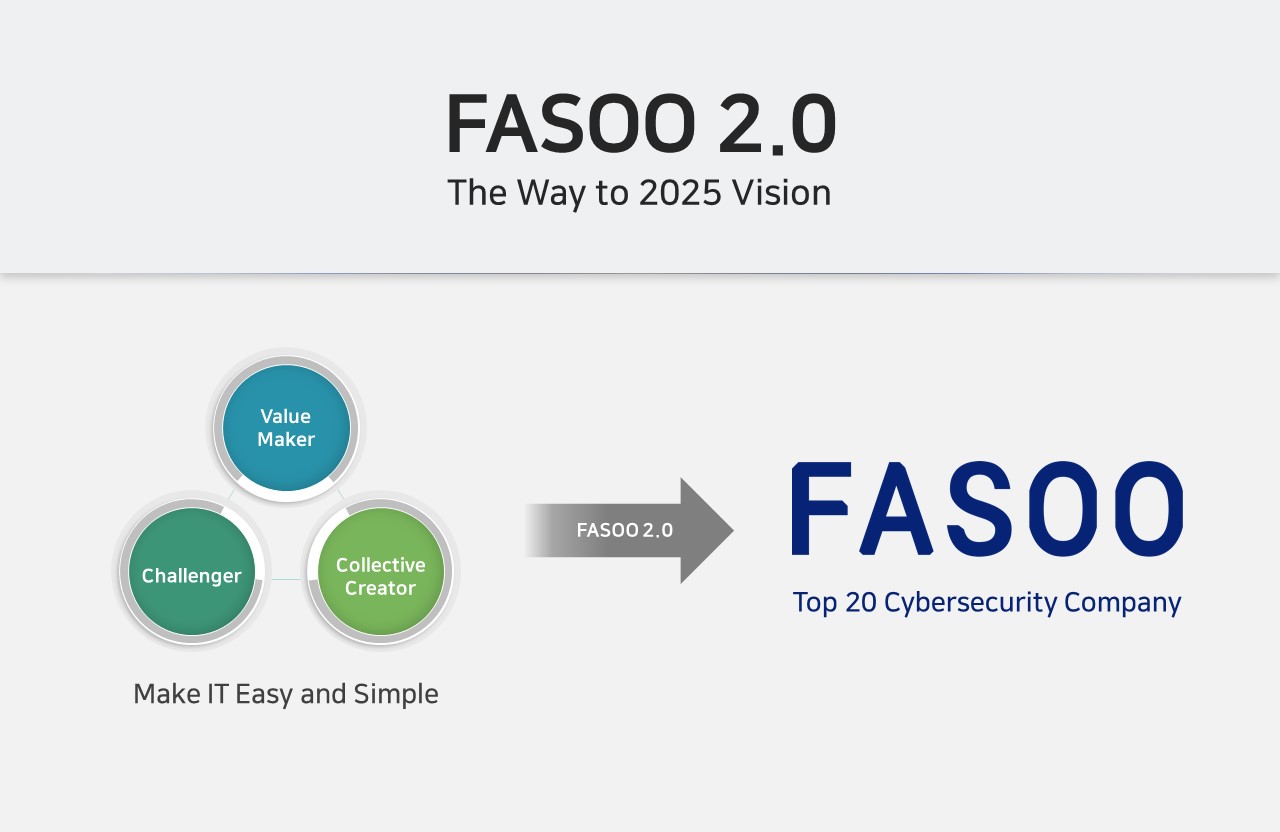 FASOO 2.0
The Way to 2025 Vision

Value Maker

Challenger

Collective Creator

Make IT Easy and Simple

FASOO 2.0

FASOO

Top 20 Cybersecurity Company